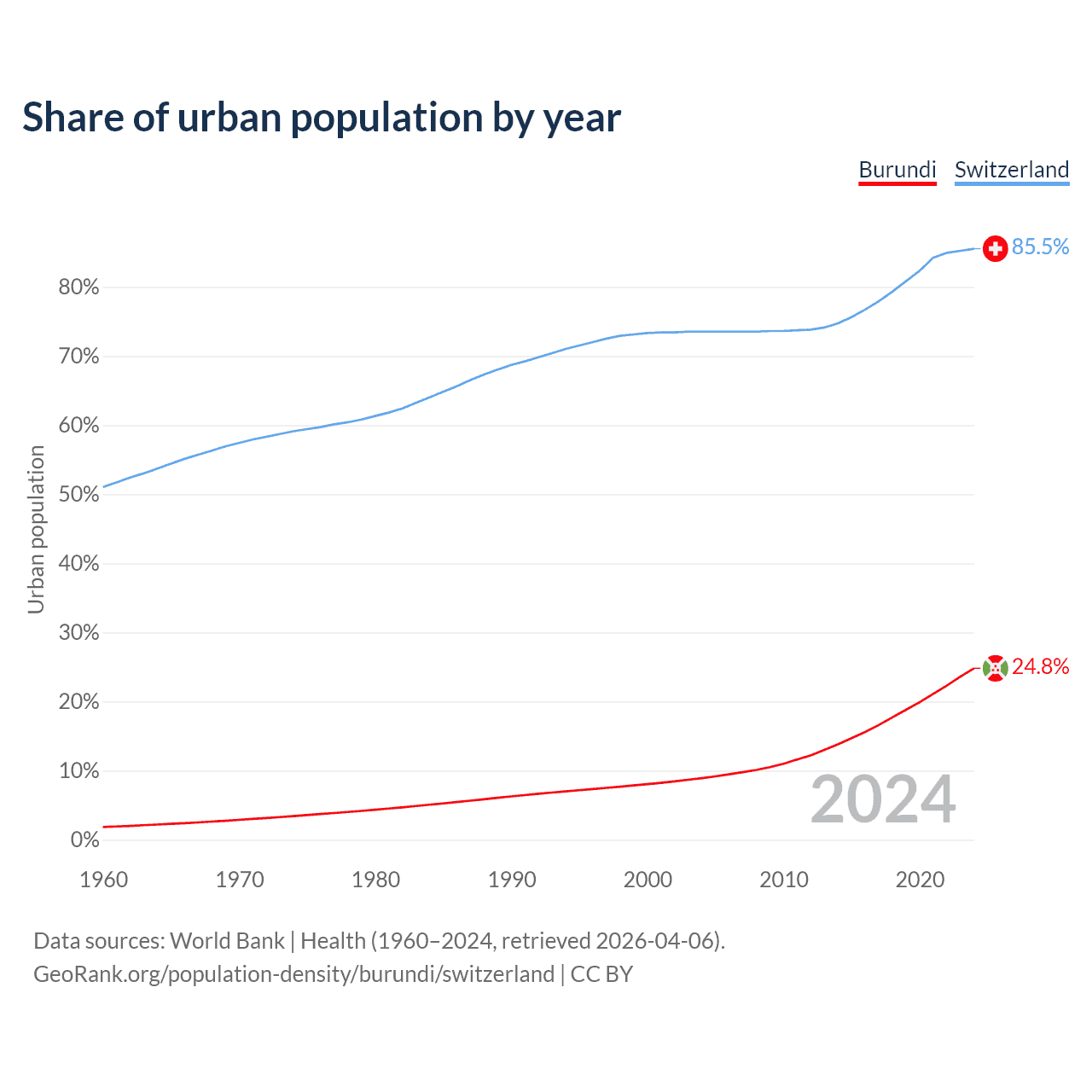 Share of urban population by year

Burundi Switzerland

85.5%

24.8%

Urban population

80%
70%
60%
50%
40%
30%
20%
10%
0%

2024

1960 1970 1980 1990 2000 2010 2020

Data sources: World Bank | Health (1960–2024, retrieved 2026-04-06).
GeoRank.org/population-density/burundi/switzerland | CC BY